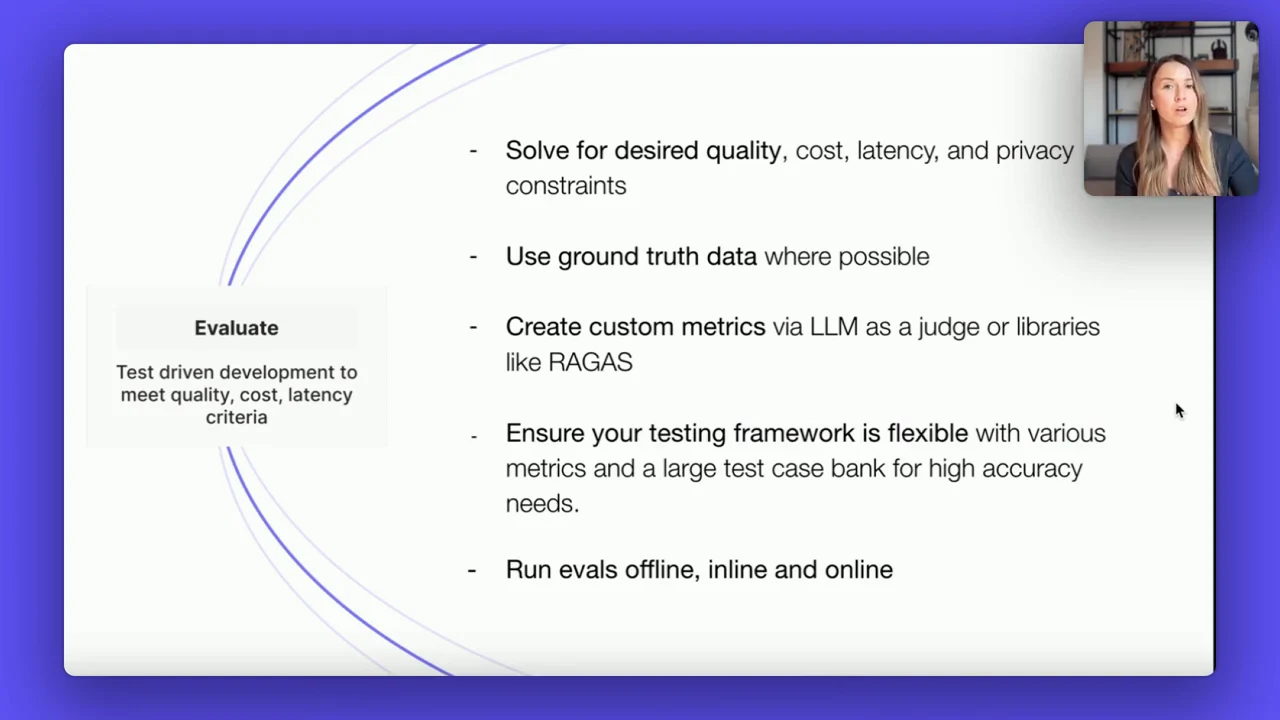 Evaluate

Test driven development to meet quality, cost, latency criteria

- Solve for desired quality, cost, latency, and privacy constraints

- Use ground truth data where possible

- Create custom metrics via LLM as a judge or libraries like RAGAS

- Ensure your testing framework is flexible with various metrics and a large test case bank for high accuracy needs.

- Run evals offline, inline and online